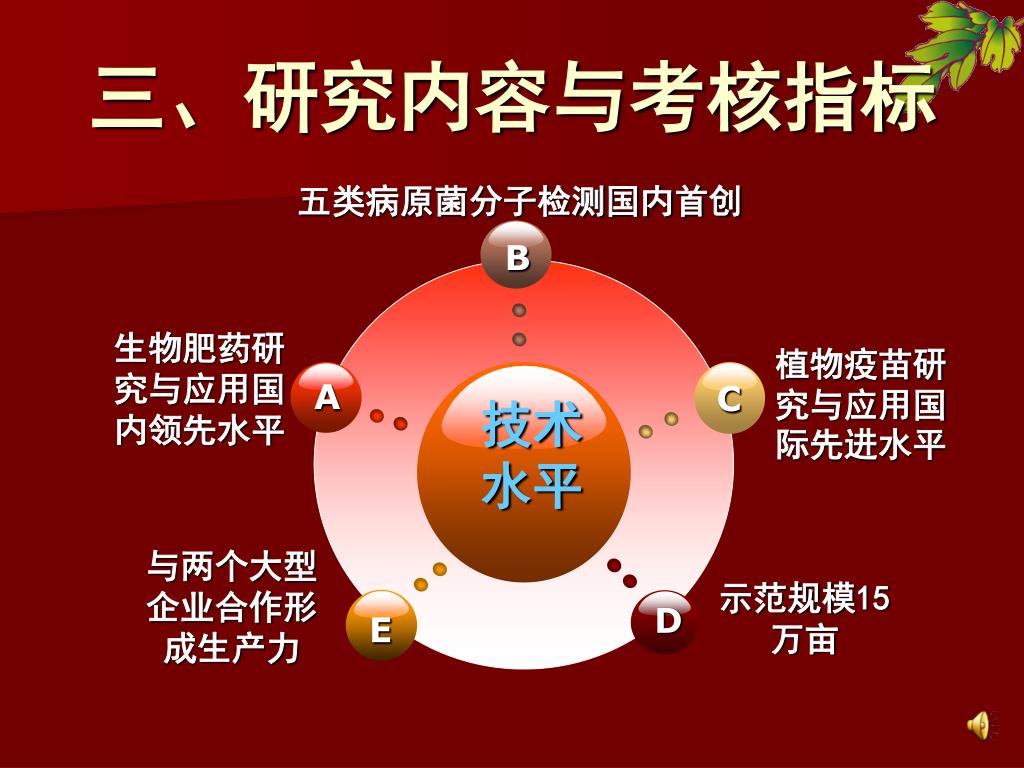 三、研究内容与考核指标

五类病原菌分子检测国内首创

B

生物肥药研究与应用国内领先水平

A

技术水平

C

植物疫苗研究与应用国际先进水平

与两个大型企业合作形成生产力

E

D

示范规模15万亩